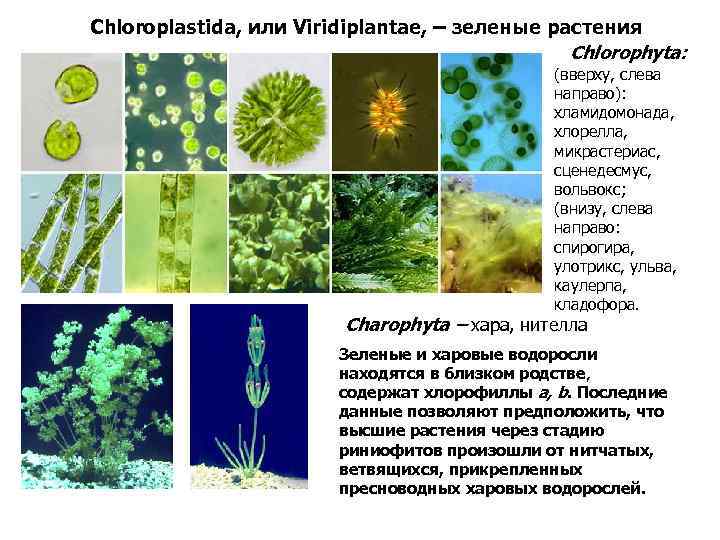 Chloroplastida, или Viridiplantae, – зеленые растения

Chlorophyta: (вверху, слева направо): хламидомонада, хлорелла, микрастериас, сценедесмус, вольвокс; (внизу, слева направо: спирогира, улотрикс, ульва, каулерпа, кладофора.

Charophyta – хара, нителла

Зеленые и харовые водоросли находятся в близком родстве, содержат хлорофиллы a, b. Последние данные позволяют предположить, что высшие растения через стадию риниофитов произошли от нитчатых, ветвящихся, прикрепленных пресноводных харовых водорослей.